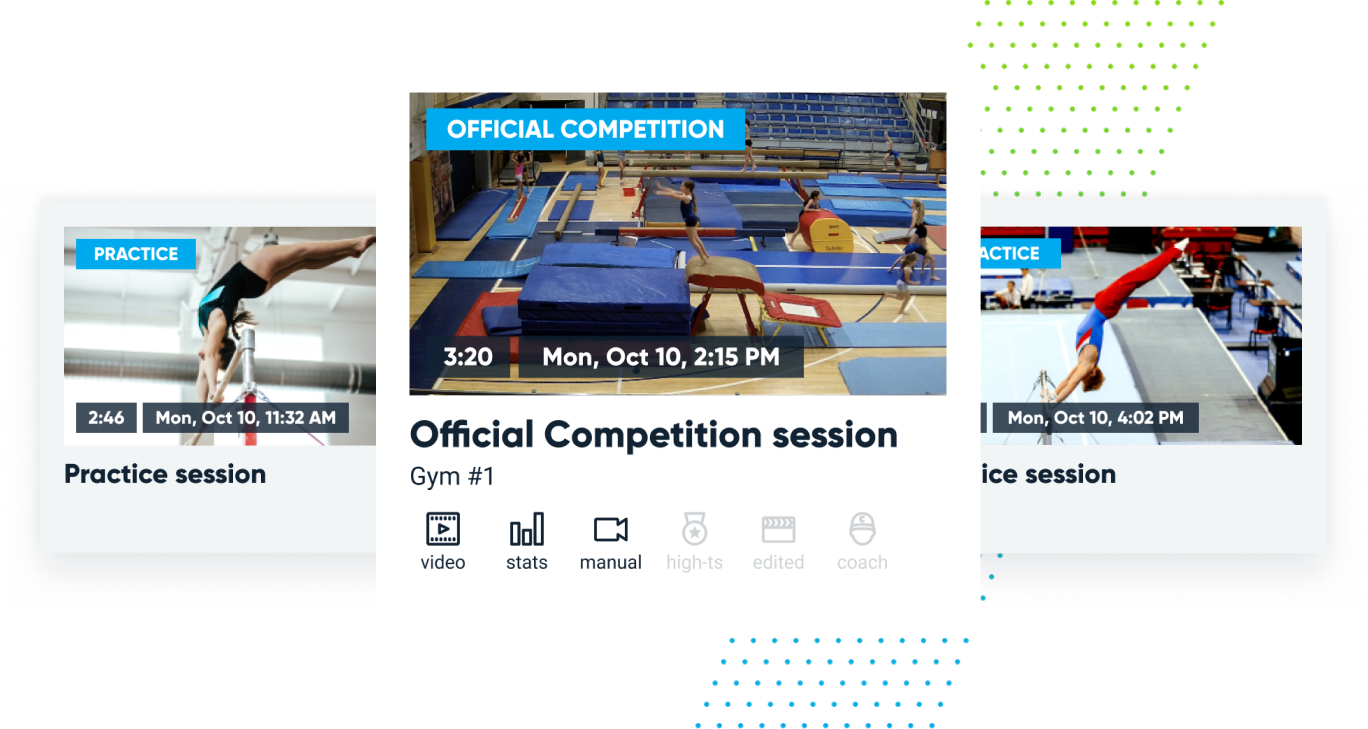 PRACTICE

2:46 Mon, Oct 10, 11:32 AM

Practice session

OFFICIAL COMPETITION

3:20 Mon, Oct 10, 2:15 PM

Official Competition session

Gym #1

video stats manual high-ts edited coach

ACTICE

Mon, Oct 10, 4:02 PM

ice session